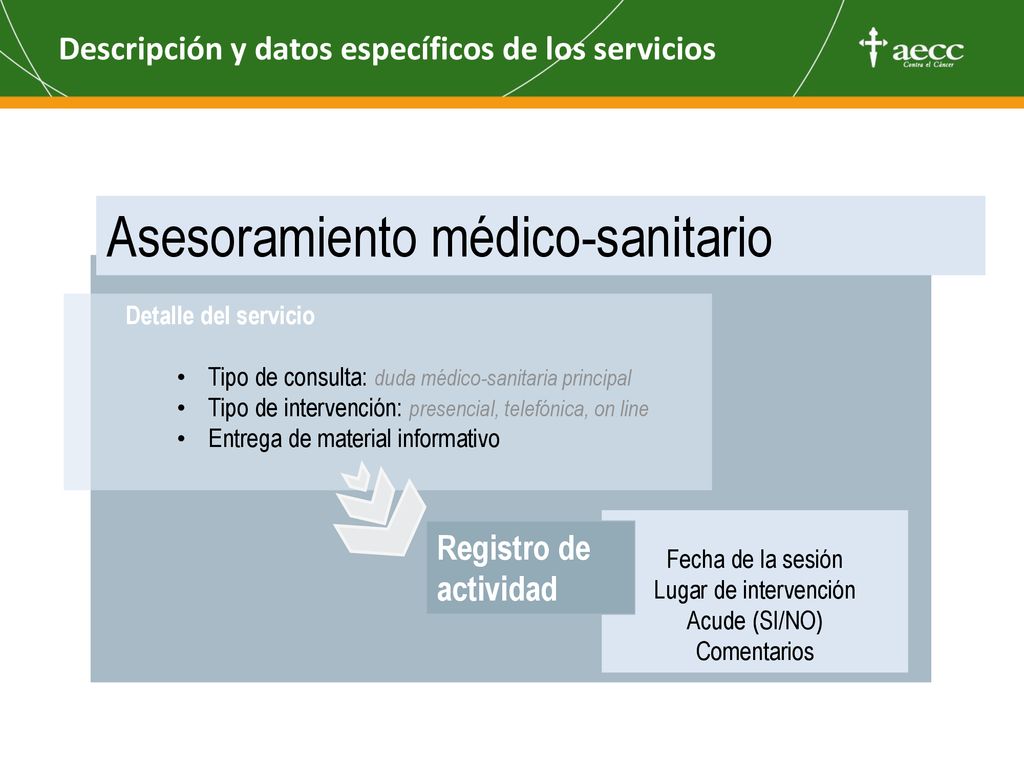 Descripción y datos específicos de los servicios

aecc
Contra el Cáncer

Asesoramiento médico-sanitario

Detalle del servicio

• Tipo de consulta: duda médico-sanitaria principal
• Tipo de intervención: presencial, telefónica, on line
• Entrega de material informativo

Registro de actividad

Fecha de la sesión
Lugar de intervención
Acude (SI/NO)
Comentarios